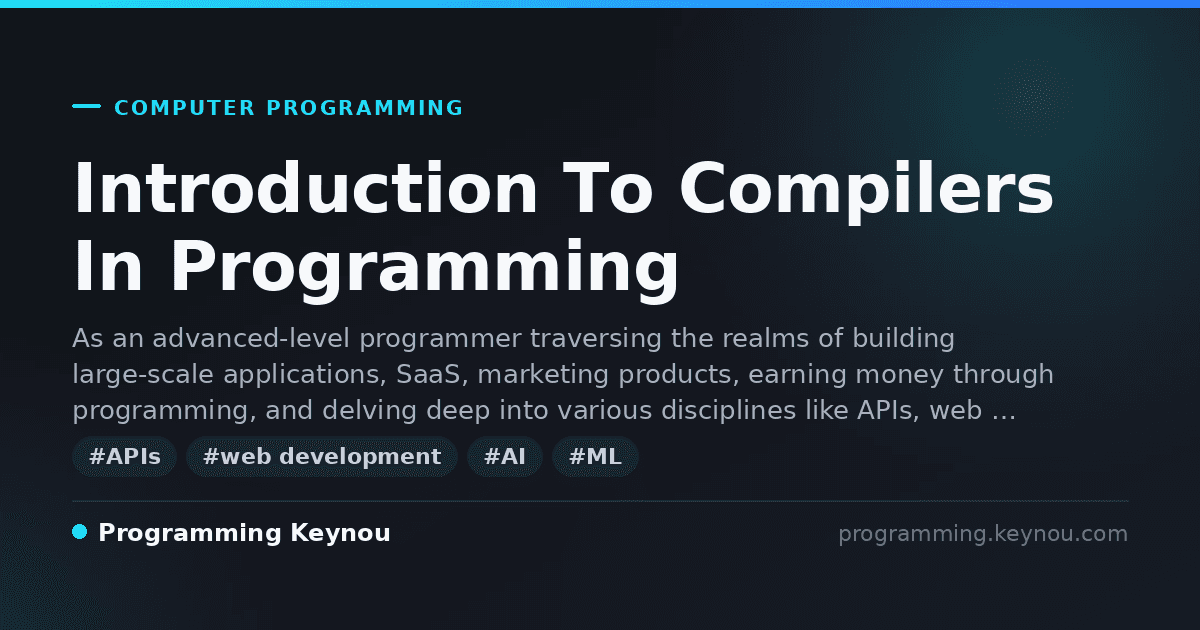 COMPUTER PROGRAMMING

Introduction To Compilers In Programming

As an advanced-level programmer traversing the realms of building large-scale applications, SaaS, marketing products, earning money through programming, and delving deep into various disciplines like APIs, web …

#APIs #web development #AI #ML

Programming Keynou

programming.keynou.com